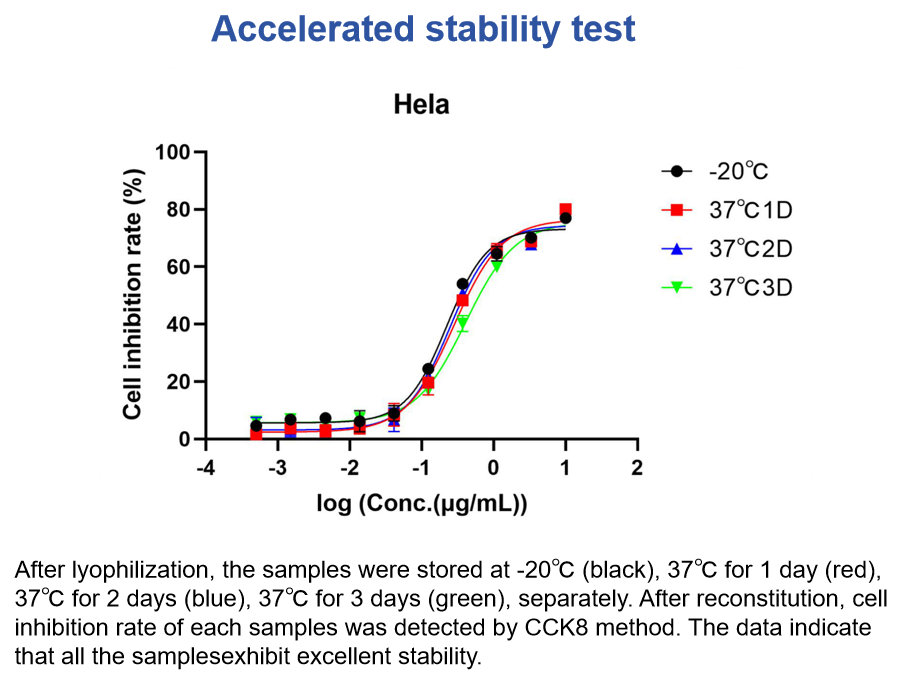 Accelerated stability test

Hela

Cell inhibition rate (%)

100
80
60
40
20
0

-4
-3
-2
-1
0
1
2

log (Conc.(μg/mL))

-20℃
37℃1D
37℃2D
37℃3D

After lyophilization, the samples were stored at -20℃ (black), 37℃ for 1 day (red), 37℃ for 2 days (blue), 37℃ for 3 days (green), separately. After reconstitution, cell inhibition rate of each samples was detected by CCK8 method. The data indicate that all the samplesexhibit excellent stability.